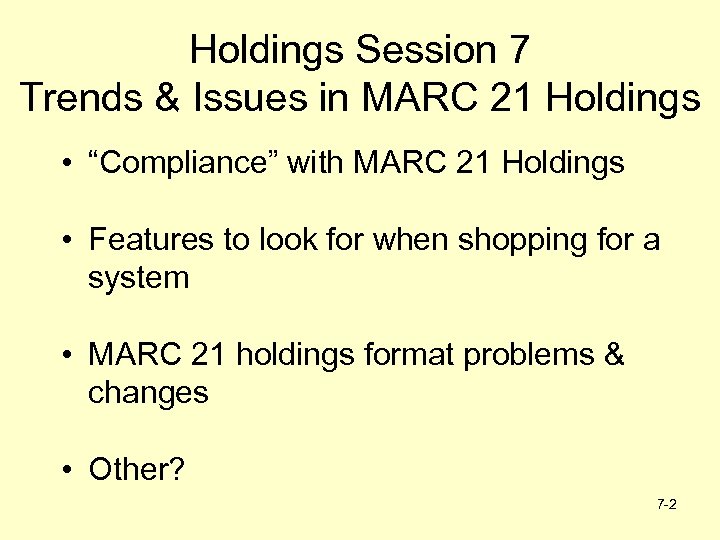 Holdings Session 7
Trends & Issues in MARC 21 Holdings

• “Compliance” with MARC 21 Holdings

• Features to look for when shopping for a system

• MARC 21 holdings format problems & changes

• Other?

7-2